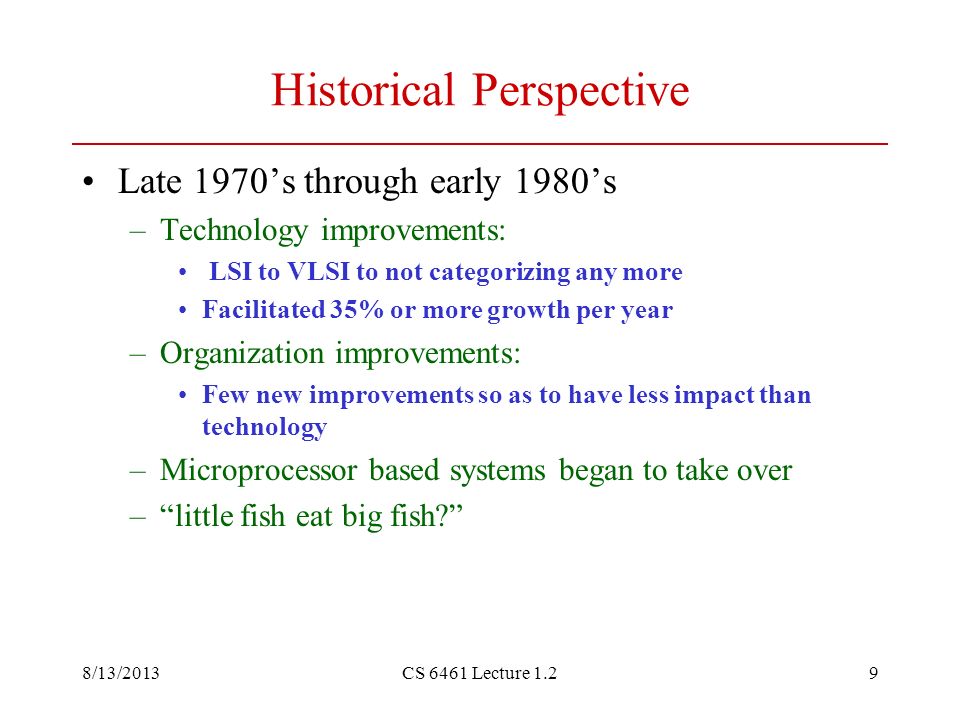 Historical Perspective

• Late 1970's through early 1980's
– Technology improvements:
• LSI to VLSI to not categorizing any more
• Facilitated 35% or more growth per year
– Organization improvements:
• Few new improvements so as to have less impact than technology
– Microprocessor based systems began to take over
– "little fish eat big fish?"

8/13/2013 CS 6461 Lecture 1.2 9